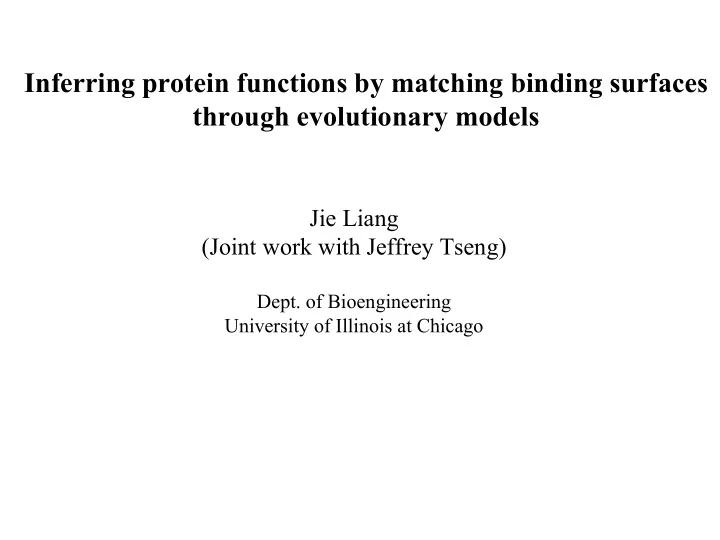 Inferring protein functions by matching binding surfaces through evolutionary models

Jie Liang
(Joint work with Jeffrey Tseng)

Dept. of Bioengineering
University of Illinois at Chicago